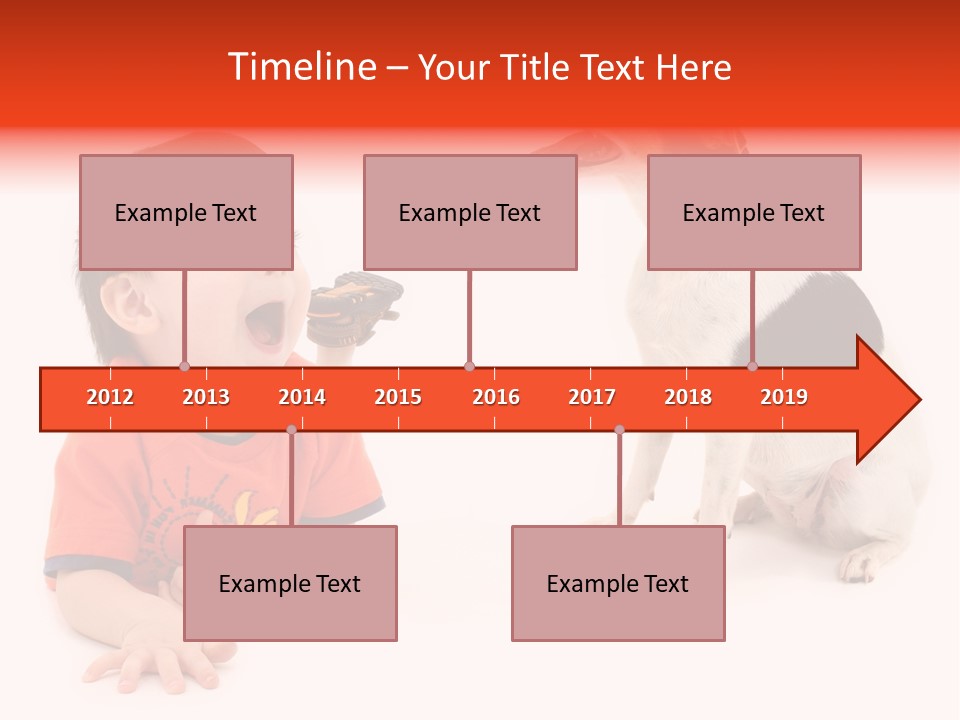 Timeline – Your Title Text Here

Example Text

Example Text

Example Text

2012 2013 2014 2015 2016 2017 2018 2019

Example Text

Example Text